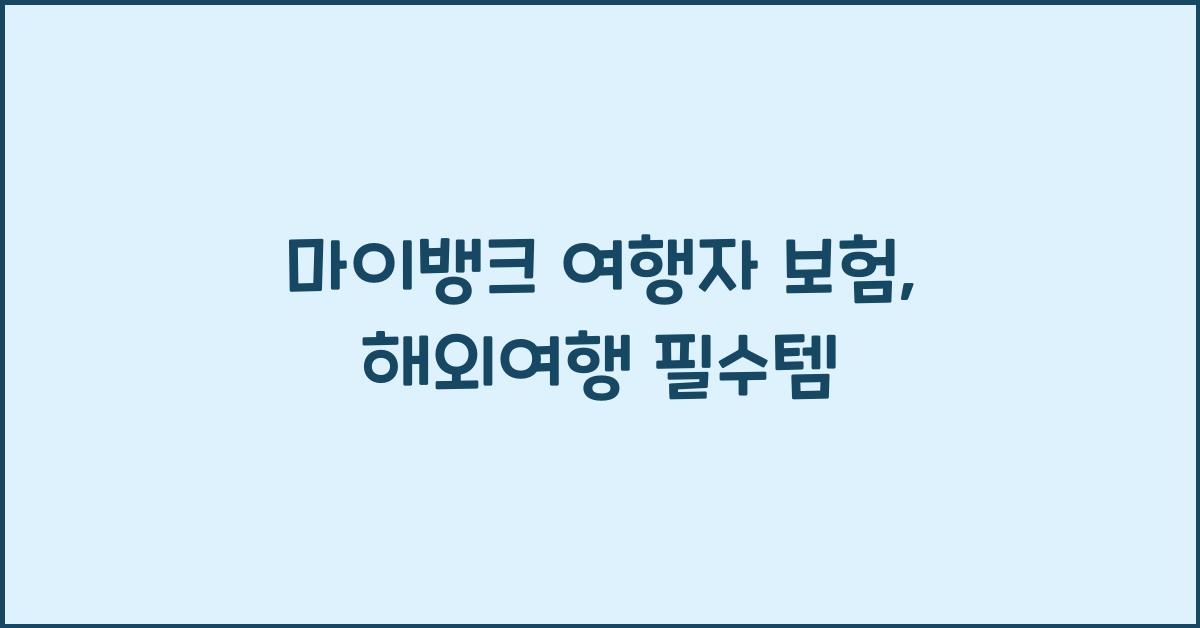 마이뱅크 여행자 보험,
해외여행 필수템